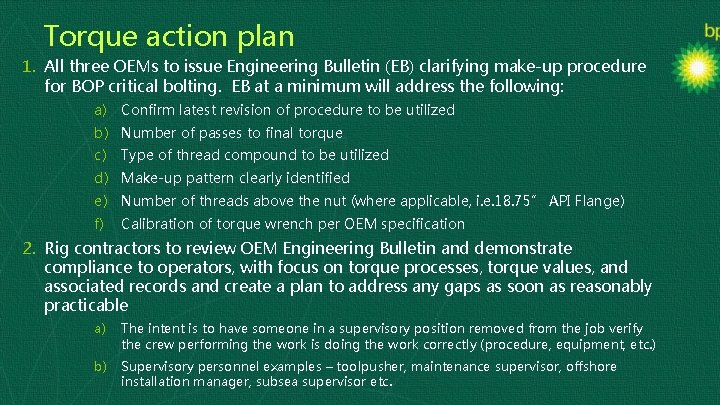 Torque action plan

bp

1. All three OEMs to issue Engineering Bulletin (EB) clarifying make-up procedure for BOP critical bolting. EB at a minimum will address the following:

a) Confirm latest revision of procedure to be utilized

b) Number of passes to final torque

c) Type of thread compound to be utilized

d) Make-up pattern clearly identified

e) Number of threads above the nut (where applicable, i.e.18.75" API Flange)

f) Calibration of torque wrench per OEM specification

2. Rig contractors to review OEM Engineering Bulletin and demonstrate compliance to operators, with focus on torque processes, torque values, and associated records and create a plan to address any gaps as soon as reasonably practicable

a) The intent is to have someone in a supervisory position removed from the job verify the crew performing the work is doing the work correctly (procedure, equipment, etc.)

b) Supervisory personnel examples – toolpusher, maintenance supervisor, offshore installation manager, subsea supervisor etc.